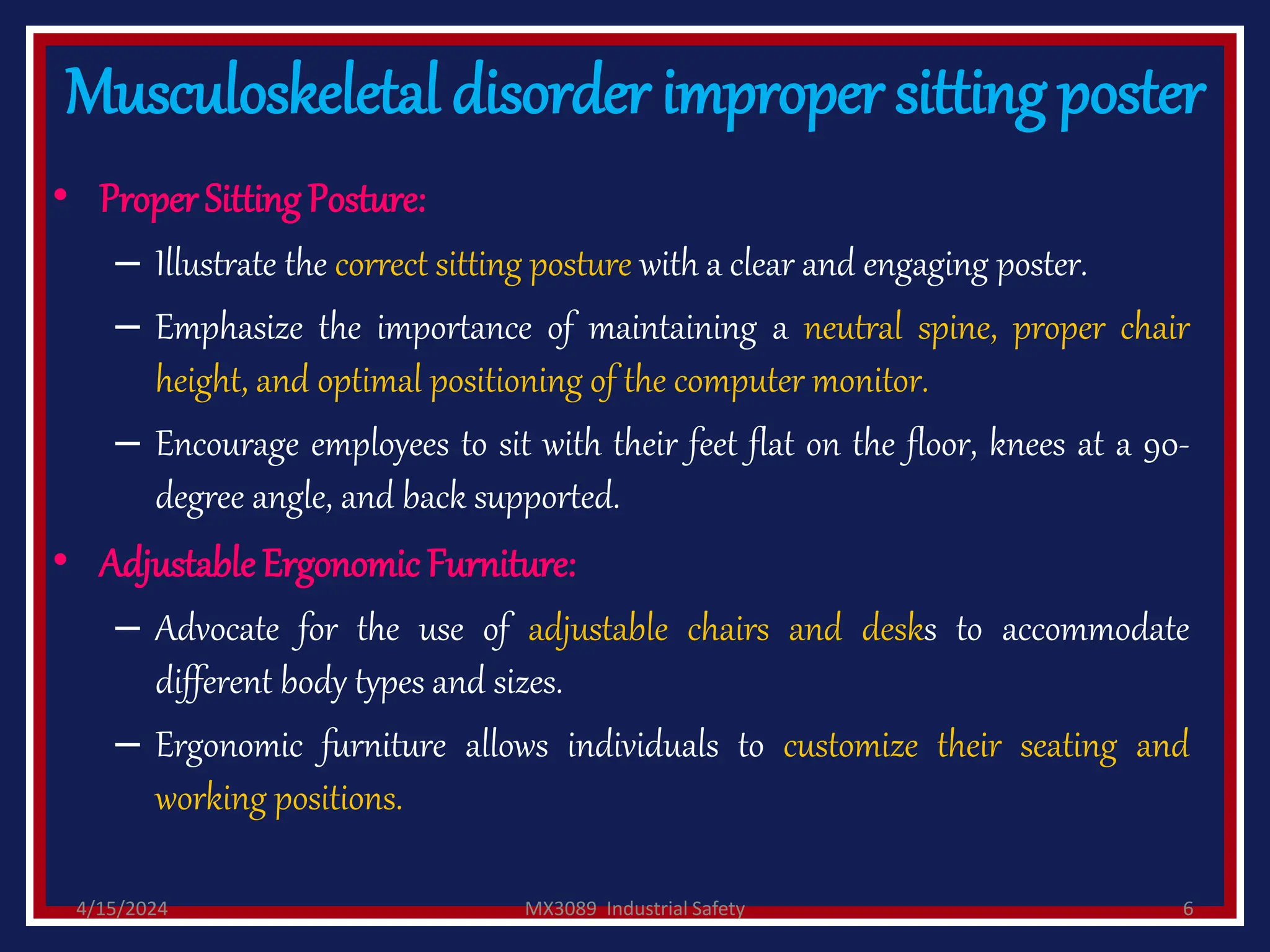 Musculoskeletal disorder improper sitting poster

• Proper Sitting Posture:

– Illustrate the correct sitting posture with a clear and engaging poster.

– Emphasize the importance of maintaining a neutral spine, proper chair height, and optimal positioning of the computer monitor.

– Encourage employees to sit with their feet flat on the floor, knees at a 90-degree angle, and back supported.

• Adjustable Ergonomic Furniture:

– Advocate for the use of adjustable chairs and desks to accommodate different body types and sizes.

– Ergonomic furniture allows individuals to customize their seating and working positions.

4/15/2024 MX3089 Industrial Safety 6